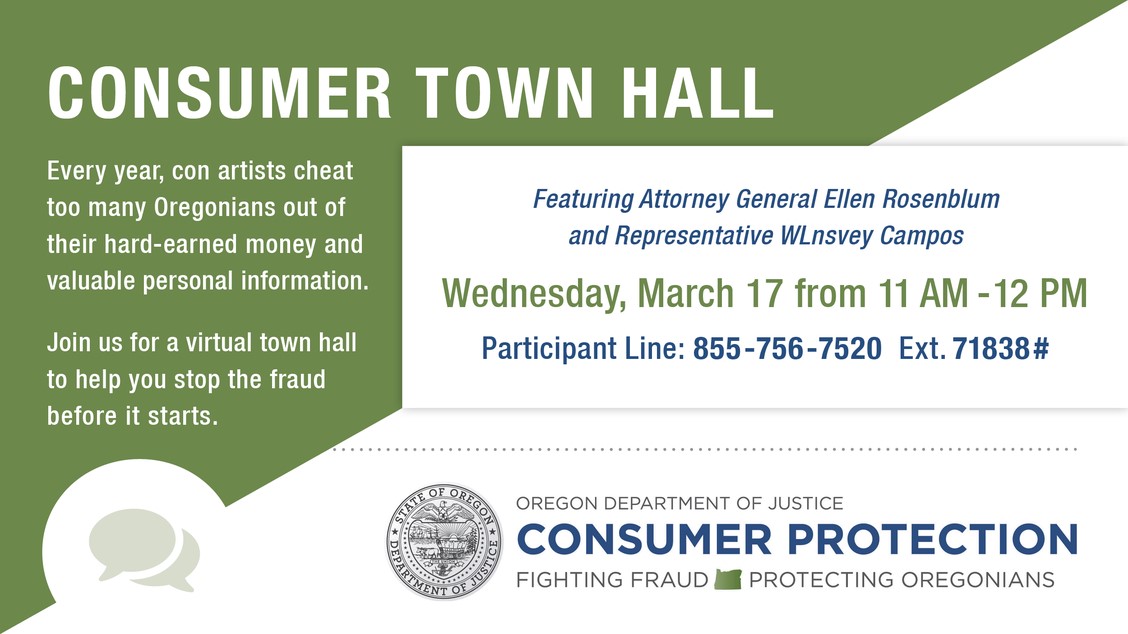 CONSUMER TOWN HALL

Every year, con artists cheat too many Oregonians out of their hard-earned money and valuable personal information.

Join us for a virtual town hall to help you stop the fraud before it starts.

Featuring Attorney General Ellen Rosenblum and Representative WLnsvey Campos

Wednesday, March 17 from 11 AM - 12 PM

Participant Line: 855-756-7520 Ext. 71838#

STATE OF OREGON DEPARTMENT OF JUSTICE

OREGON DEPARTMENT OF JUSTICE
CONSUMER PROTECTION
FIGHTING FRAUD PROTECTING OREGONIANS